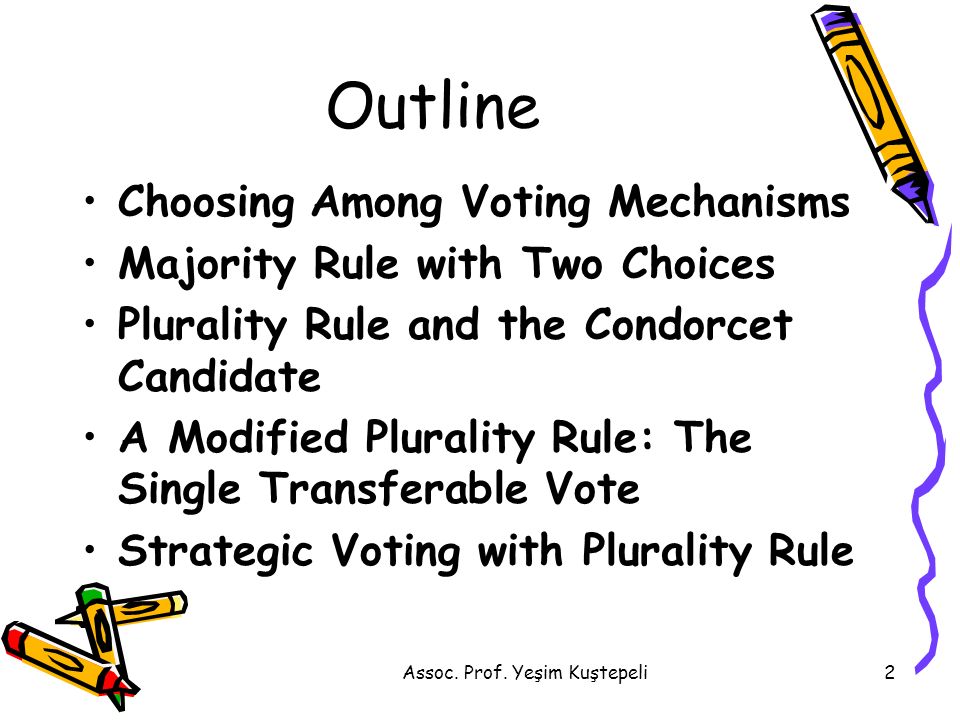 Outline

• Choosing Among Voting Mechanisms
• Majority Rule with Two Choices
• Plurality Rule and the Condorcet Candidate
• A Modified Plurality Rule: The Single Transferable Vote
• Strategic Voting with Plurality Rule

Assoc. Prof. Yeşim Kuştepeli

2